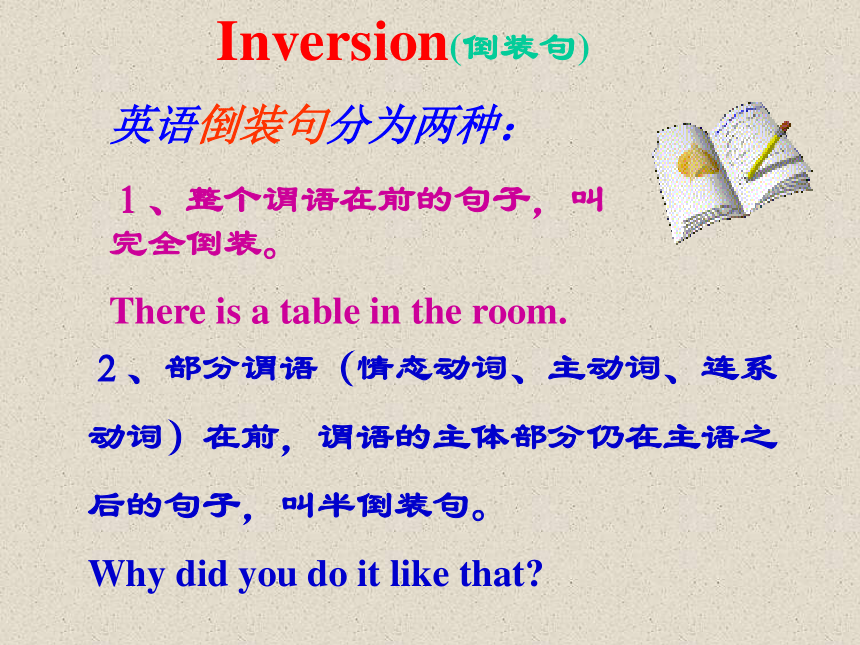 Inversion(倒装句)

英语倒装句分为两种：

1、整个谓语在前的句子，叫完全倒装。

There is a table in the room.

2、部分谓语（情态动词、主动词、连系动词）在前，谓语的主体部分仍在主语之后的句子，叫半倒装句。

Why did you do it like that?